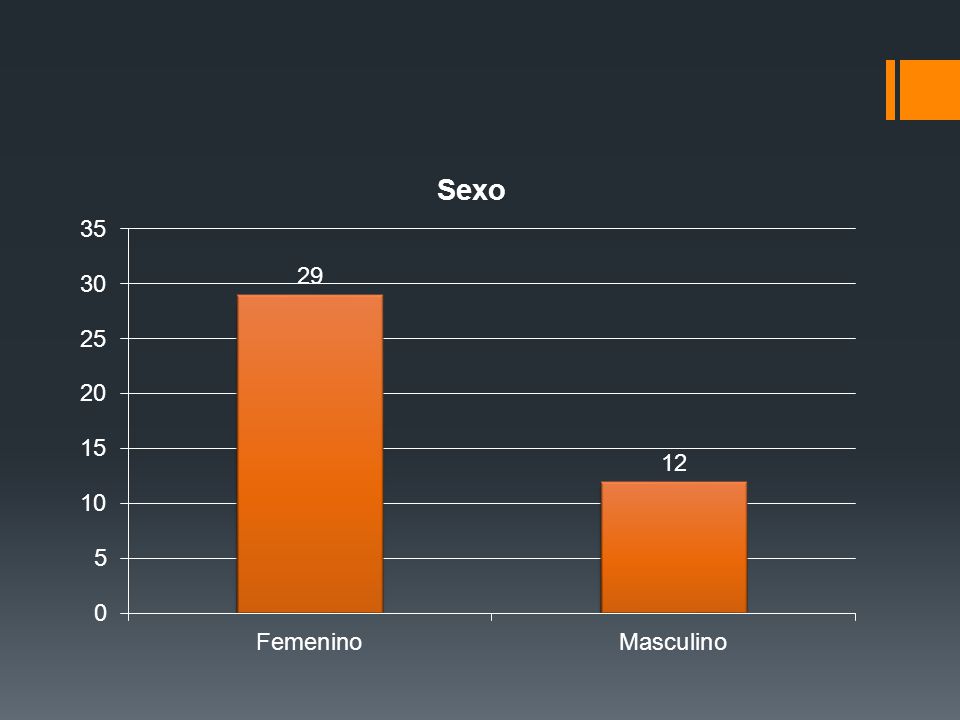 Sexo

35
30
25
20
15
10
5
0

29
12

Femenino
Masculino